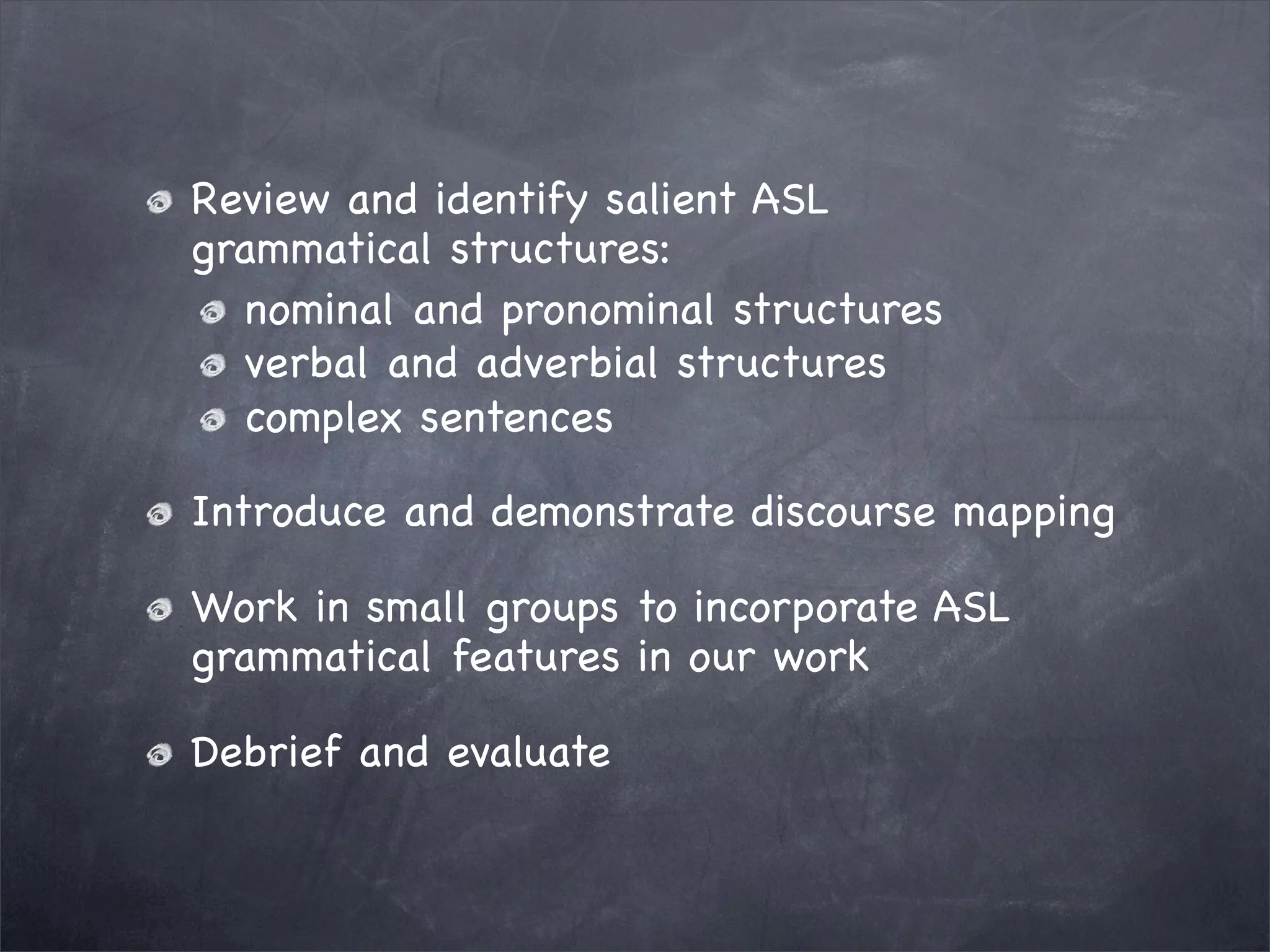 Review and identify salient ASL grammatical structures:

nominal and pronominal structures

verbal and adverbial structures

complex sentences

Introduce and demonstrate discourse mapping

Work in small groups to incorporate ASL grammatical features in our work

Debrief and evaluate